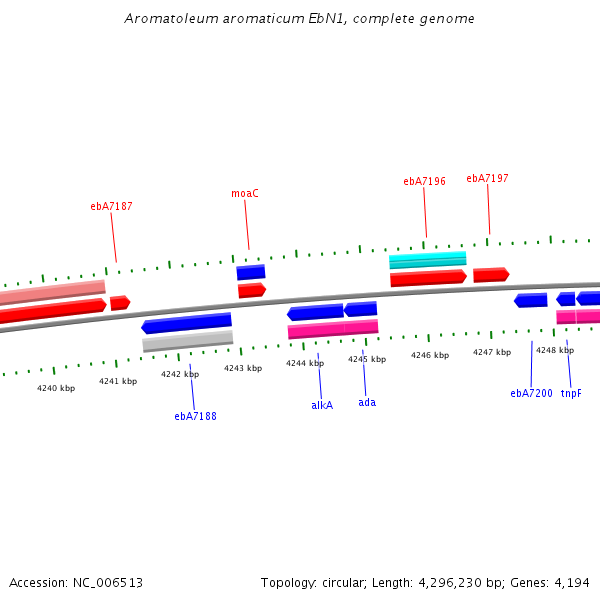 Aromatoleum aromaticum EbN1, complete genome

ebA7187

moaC

ebA7196

ebA7197

4240 kbp

4241 kbp

4242 kbp

4243 kbp

4244 kbp

4245 kbp

4246 kbp

4247 kbp

4248 kbp

ebA7188

alkA

ada

ebA7200

tnpF

Accession: NC_006513

Topology: circular; Length: 4,296,230 bp; Genes: 4,194